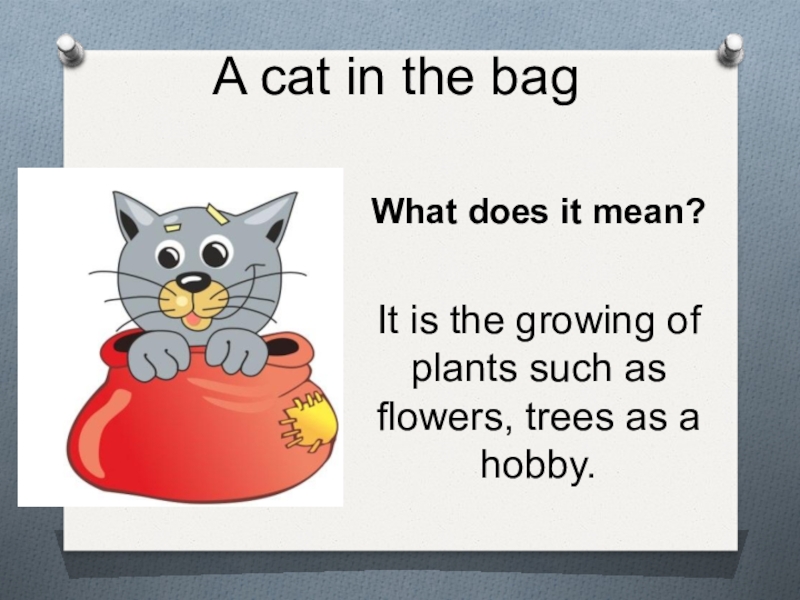 A cat in the bag

What does it mean?

It is the growing of plants such as flowers, trees as a hobby.